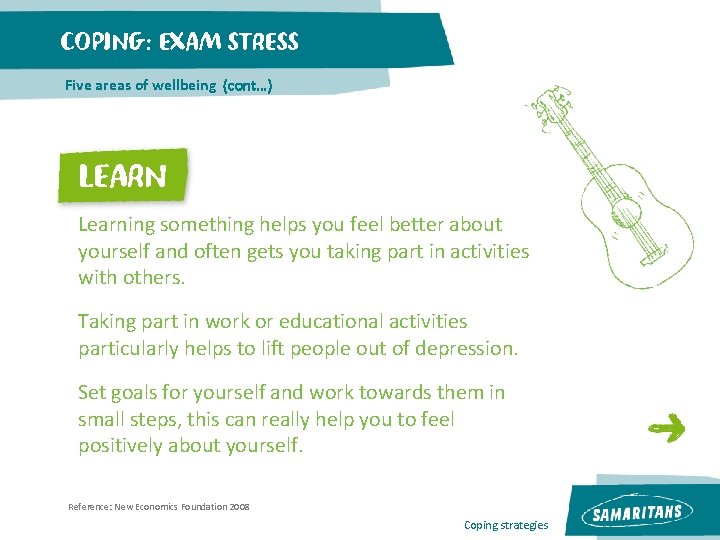 COPING: EXAM STRESS

Five areas of wellbeing (cont...)

LEARN

Learning something helps you feel better about yourself and often gets you taking part in activities with others.

Taking part in work or educational activities particularly helps to lift people out of depression.

Set goals for yourself and work towards them in small steps, this can really help you to feel positively about yourself.

Reference: New Economics Foundation 2008

Coping strategies

SAMARITANS